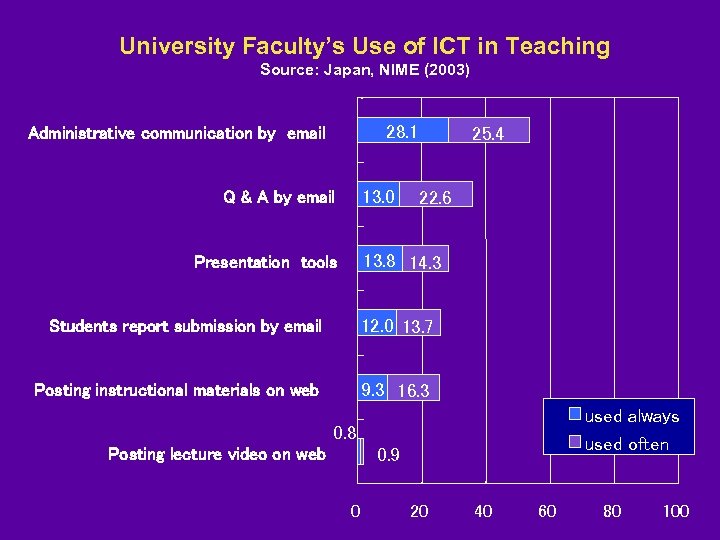 University Faculty's Use of ICT in Teaching
Source: Japan, NIME (2003)

Administrative communication by email 28.1 25.4

Q & A by email 13.0 22.6

Presentation tools 13.8 14.3

Students report submission by email 12.0 13.7

Posting instructional materials on web 9.3 16.3

Posting lecture video on web 0.8 0.9

used always
used often

0 20 40 60 80 100